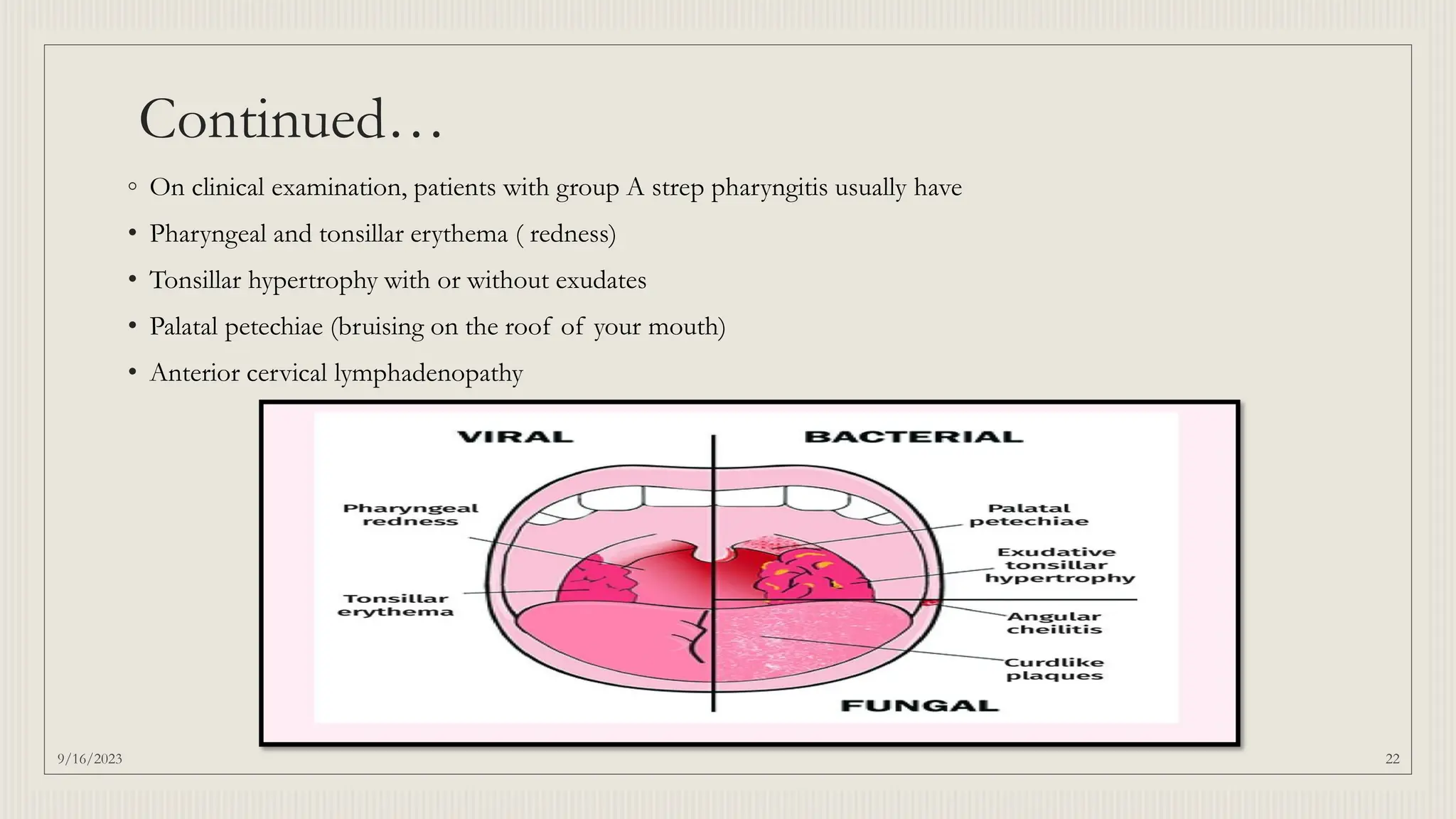 Continued…

◦ On clinical examination, patients with group A strep pharyngitis usually have

• Pharyngeal and tonsillar erythema ( redness)

• Tonsillar hypertrophy with or without exudates

• Palatal petechiae (bruising on the roof of your mouth)

• Anterior cervical lymphadenopathy

VIRAL

BACTERIAL

Pharyngeal redness

Tonsillar erythema

Palatal petechiae

Exudative tonsillar hypertrophy

Angular cheilitis

Curdlike plaques

FUNGAL

9/16/2023

22